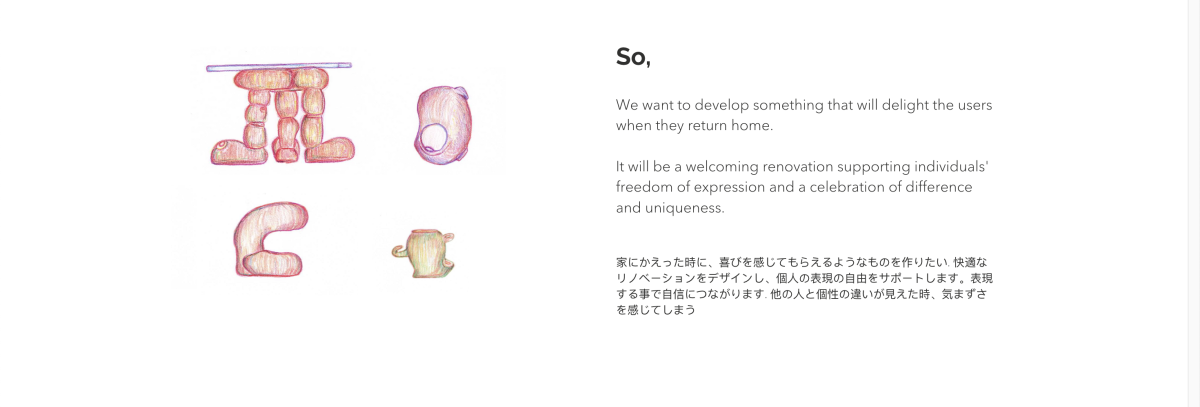 So,

We want to develop something that will delight the users when they return home.

It will be a welcoming renovation supporting individuals' freedom of expression and a celebration of difference and uniqueness.

家にかえった時に、喜びを感じてもらえるようなものを作りたい. 快適なリノベーションをデザインし、個人の表現の自由をサポートします。表現する事で自信につながります. 他の人と個性の違いが見えた時、気まずさを感じてしまう